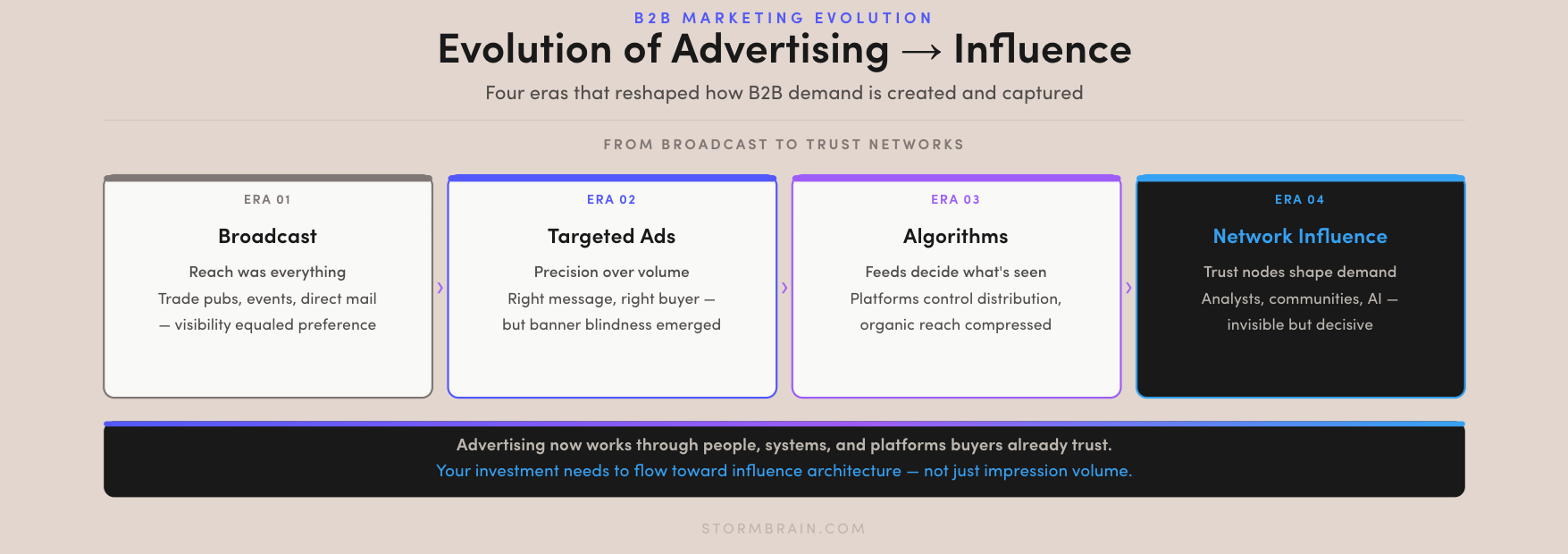 B2B MARKETING EVOLUTION

Evolution of Advertising → Influence

Four eras that reshaped how B2B demand is created and captured

FROM BROADCAST TO TRUST NETWORKS

ERA 01

Broadcast

Reach was everything

Trade pubs, events, direct mail — visibility equaled preference

›

ERA 02

Targeted Ads

Precision over volume

Right message, right buyer — but banner blindness emerged

›

ERA 03

Algorithms

Feeds decide what's seen

Platforms control distribution, organic reach compressed

›

ERA 04

Network Influence

Trust nodes shape demand

Analysts, communities, AI — invisible but decisive

Advertising now works through people, systems, and platforms buyers already trust.

Your investment needs to flow toward influence architecture — not just impression volume.

STORMBRAIN.COM